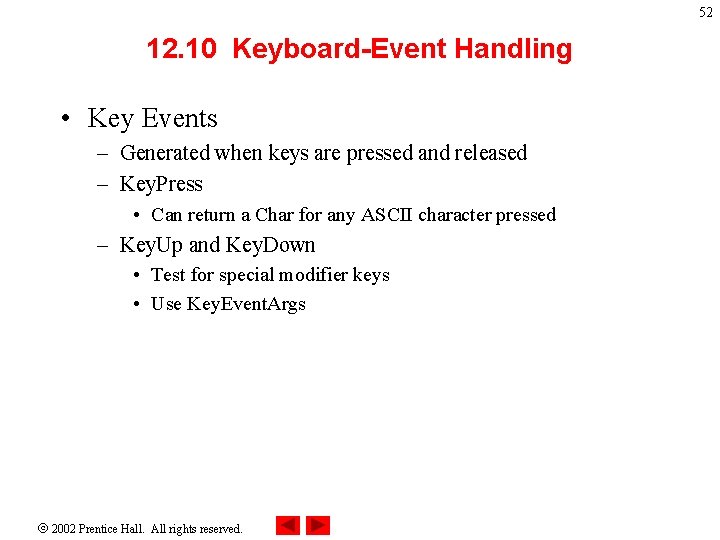 52

12.10 Keyboard-Event Handling

• Key Events
– Generated when keys are pressed and released
– KeyPress
• Can return a Char for any ASCII character pressed
– KeyUp and KeyDown
• Test for special modifier keys
• Use KeyEventArgs

© 2002 Prentice Hall. All rights reserved.